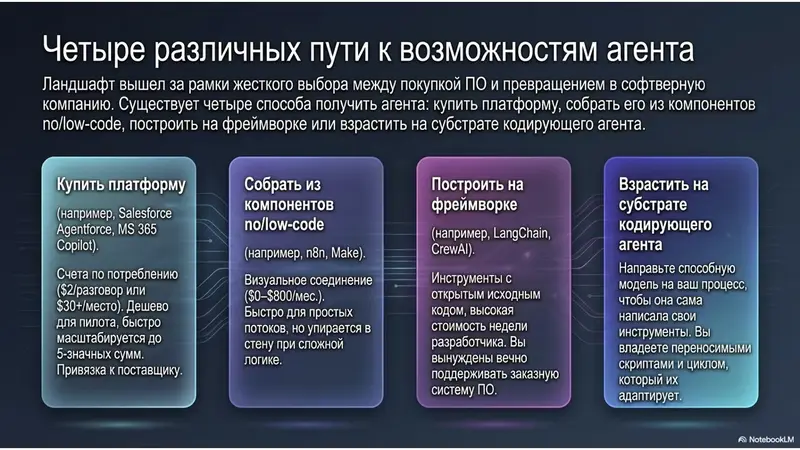 Четыре различных пути к возможностям агента

Ландшафт вышел за рамки жесткого выбора между покупкой ПО и превращением в софтверную компанию. Существует четыре способа получить агента: купить платформу, собрать его из компонентов no/low-code, построить на фреймворке или взрастить на субстрате кодирующего агента.

Купить платформу

(например, Salesforce Agentforce, MS 365 Copilot).

Счета по потреблению ($2/разговор или $30+/место). Дешево для пилота, быстро масштабируется до 5-значных сумм. Привязка к поставщику.

Собрать из компонентов no/low-code

(например, n8n, Make).

Визуальное соединение ($0–$800/мес.). Быстро для простых потоков, но упирается в стену при сложной логике.

Построить на фреймворке

(например, LangChain, CrewAI).

Инструменты с открытым исходным кодом, высокая стоимость недели разработчика. Вы вынуждены вечно поддерживать заказную систему ПО.

Взрастить на субстрате кодирующего агента

Направьте способную модель на ваш процесс, чтобы она сама написала свои инструменты. Вы владеете переносимыми скриптами и циклом, который их адаптирует.

NotebookLM